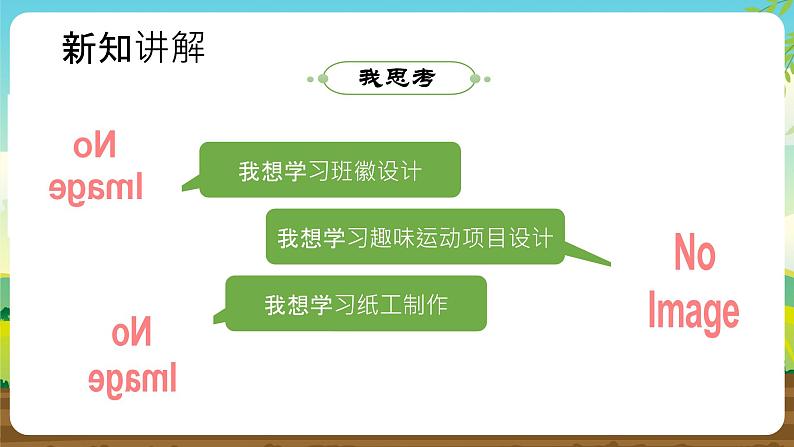 新知讲解

我思考

No Image

我想学习班徽设计

我想学习趣味运动项目设计

No Image

我想学习纸工制作

No Image